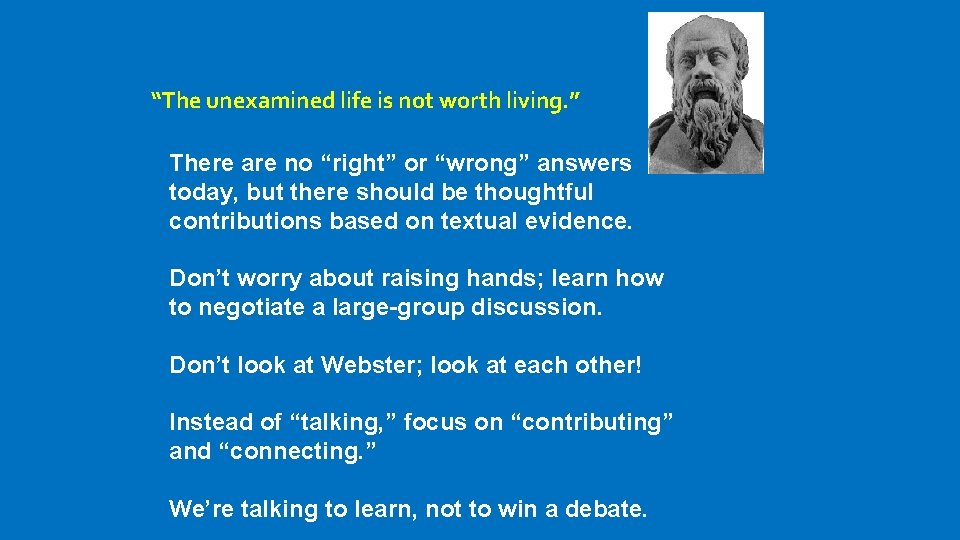 “The unexamined life is not worth living.”

There are no “right” or “wrong” answers today, but there should be thoughtful contributions based on textual evidence.

Don’t worry about raising hands; learn how to negotiate a large-group discussion.

Don’t look at Webster; look at each other!

Instead of “talking,” focus on “contributing” and “connecting.”

We’re talking to learn, not to win a debate.